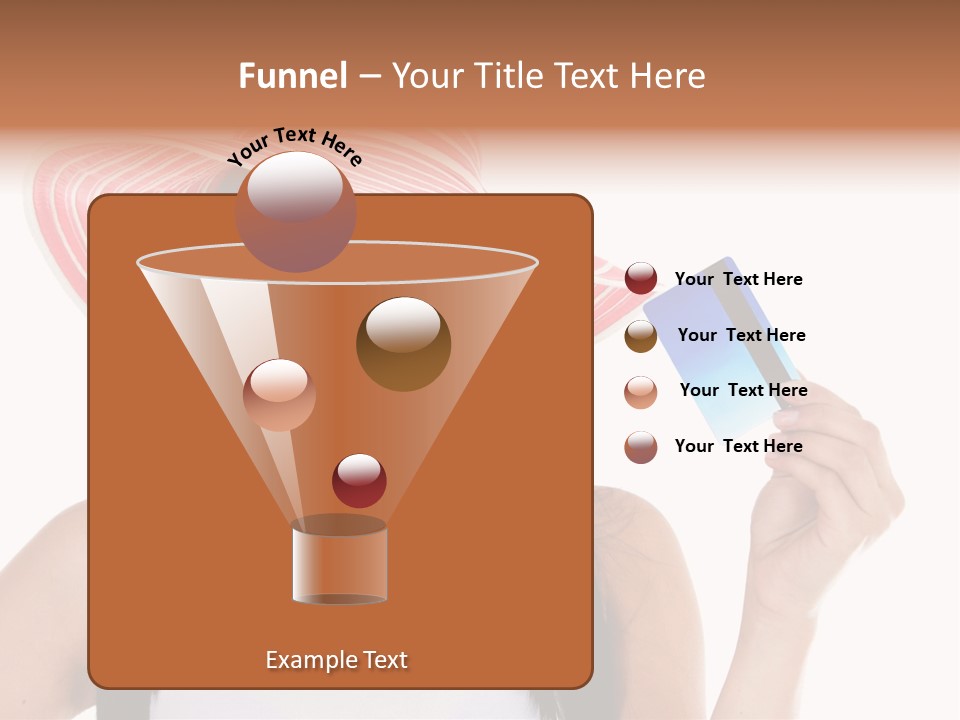 Funnel – Your Title Text Here

Your Text Here

Your Text Here

Your Text Here

Your Text Here

Your Text Here

Example Text